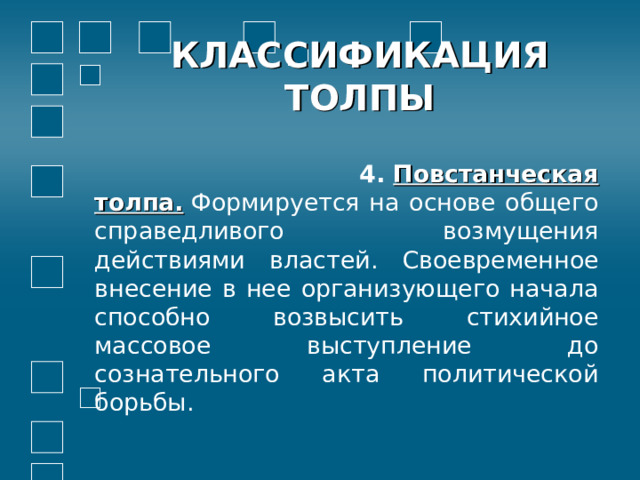 КЛАССИФИКАЦИЯ ТОЛПЫ

4. Повстанческая толпа. Формируется на основе общего справедливого возмущения действиями властей. Своевременное внесение в нее организующего начала способно возвысить стихийное массовое выступление до сознательного акта политической борьбы.